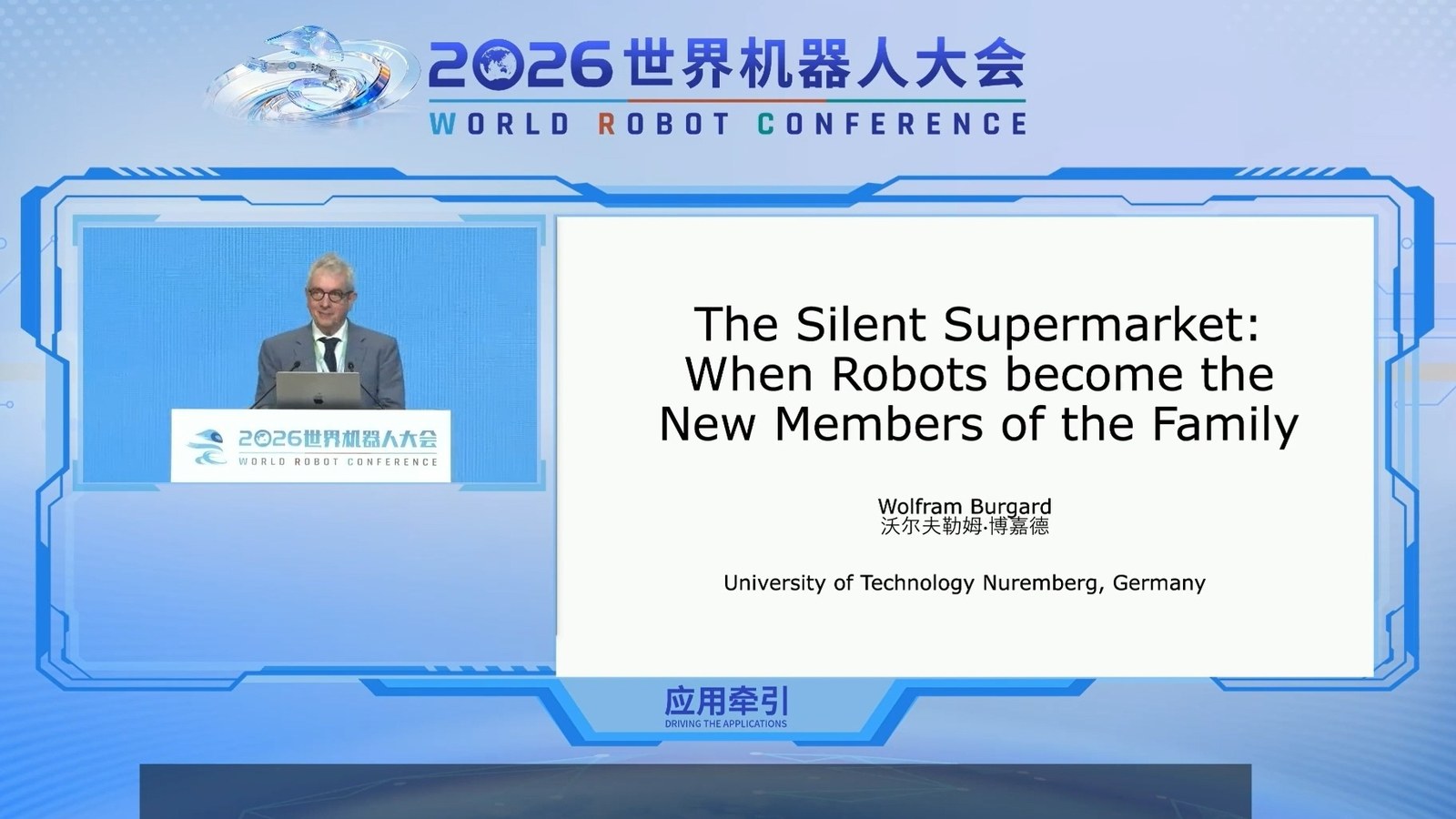 2026世界机器人大会
WORLD ROBOT CONFERENCE

2026世界机器人大会
WORLD ROBOT CONFERENCE

The Silent Supermarket: When Robots become the New Members of the Family

Wolfram Burgard
沃尔夫勒姆·博嘉德

University of Technology Nuremberg, Germany

应用牵引
DRIVING THE APPLICATIONS